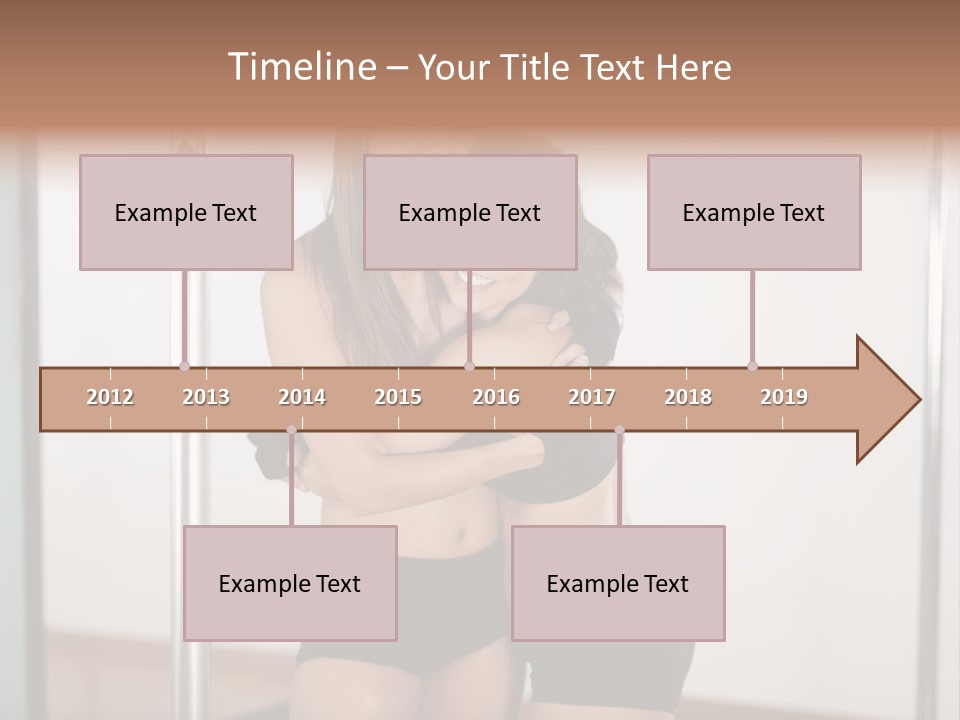 Timeline – Your Title Text Here

Example Text

Example Text

Example Text

2012 2013 2014 2015 2016 2017 2018 2019

Example Text

Example Text